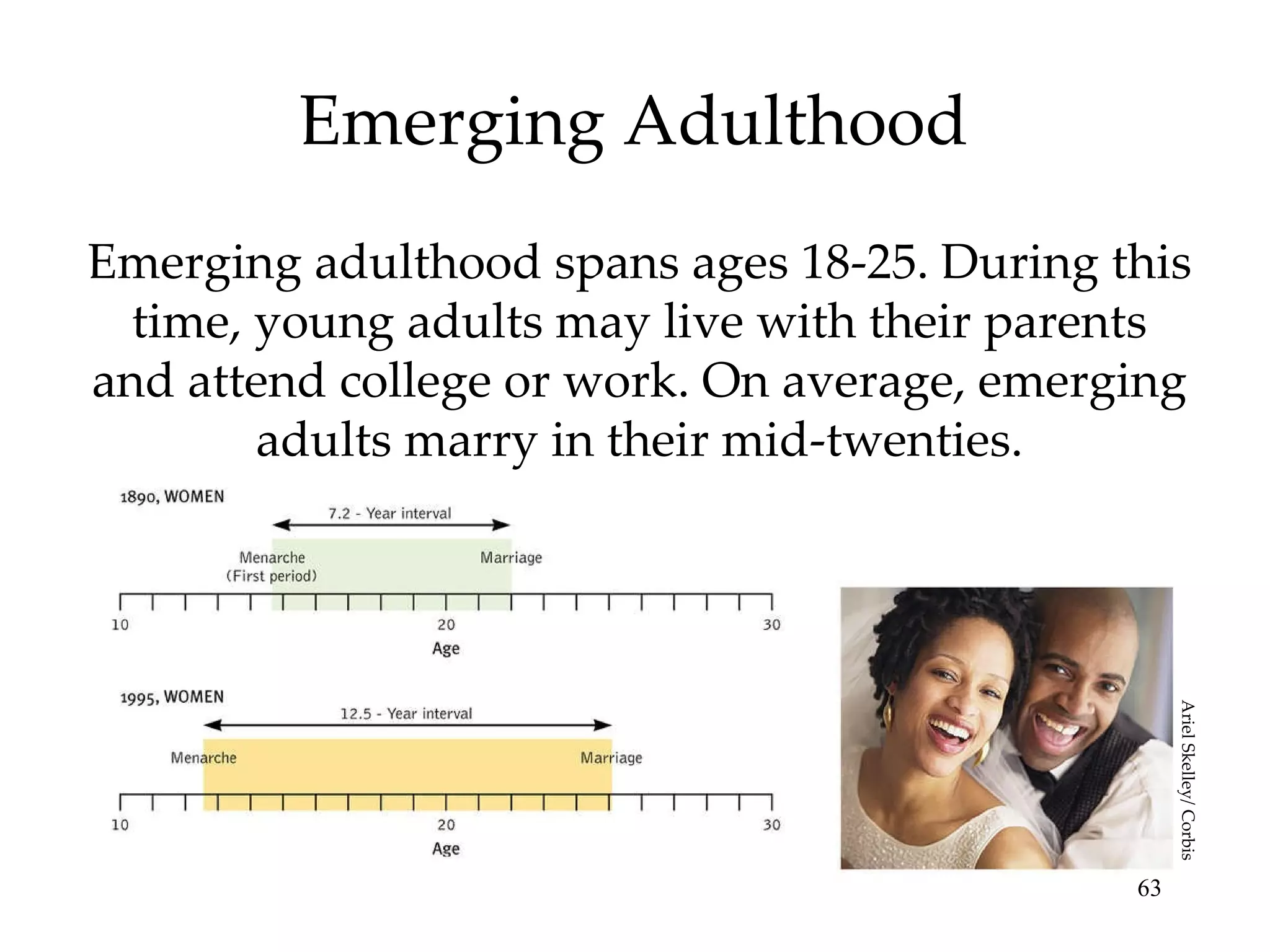 Emerging Adulthood

Emerging adulthood spans ages 18-25. During this time, young adults may live with their parents and attend college or work. On average, emerging adults marry in their mid-twenties.

1890, WOMEN

7.2 - Year interval

Menarche (First period)

Marriage

10

20

30

Age

1995, WOMEN

12.5 - Year interval

Menarche

Marriage

10

20

30

Age

Ariel Skelley/ Corbis

63